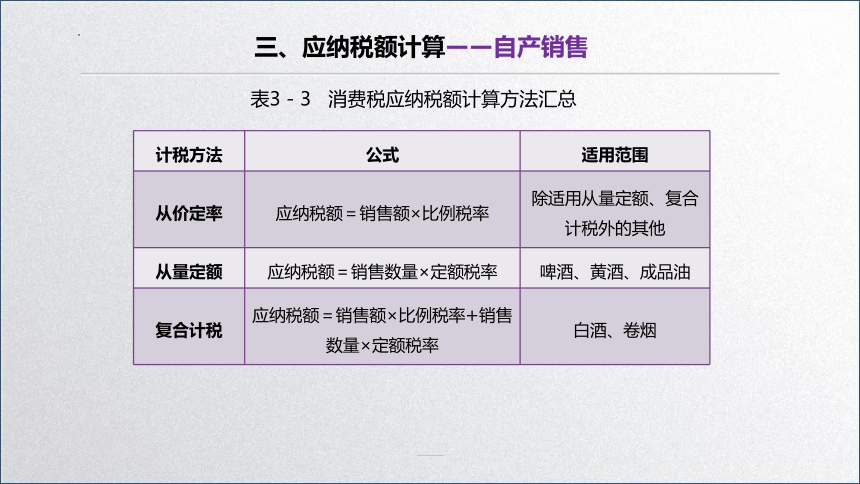 三、应纳税额计算——自产销售

表3－3　消费税应纳税额计算方法汇总

| 计税方法 | 公式 | 适用范围 |
|---|---|---|
| 从价定率 | 应纳税额＝销售额×比例税率 | 除适用从量定额、复合计税外的其他 |
| 从量定额 | 应纳税额＝销售数量×定额税率 | 啤酒、黄酒、成品油 |
| 复合计税 | 应纳税额＝销售额×比例税率＋销售数量×定额税率 | 白酒、卷烟 |